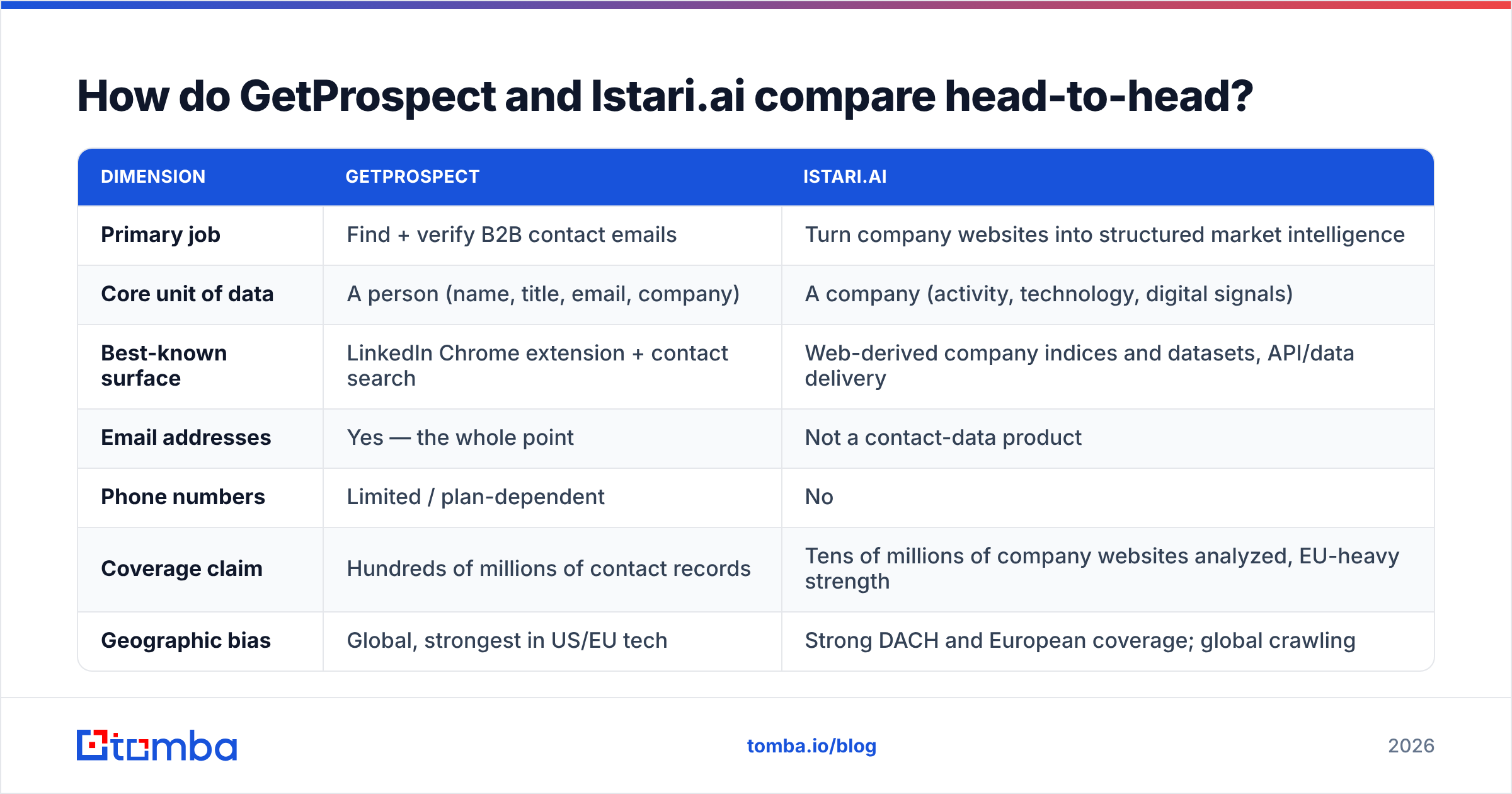 How do GetProspect and Istari.ai compare head-to-head?

| DIMENSION | GETPROSPECT | ISTARI.AI |
|---|---|---|
| Primary job | Find + verify B2B contact emails | Turn company websites into structured market intelligence |
| Core unit of data | A person (name, title, email, company) | A company (activity, technology, digital signals) |
| Best-known surface | LinkedIn Chrome extension + contact search | Web-derived company indices and datasets, API/data delivery |
| Email addresses | Yes — the whole point | Not a contact-data product |
| Phone numbers | Limited / plan-dependent | No |
| Coverage claim | Hundreds of millions of contact records | Tens of millions of company websites analyzed, EU-heavy strength |
| Geographic bias | Global, strongest in US/EU tech | Strong DACH and European coverage; global crawling |

tomba

tomba.io/blog

2026